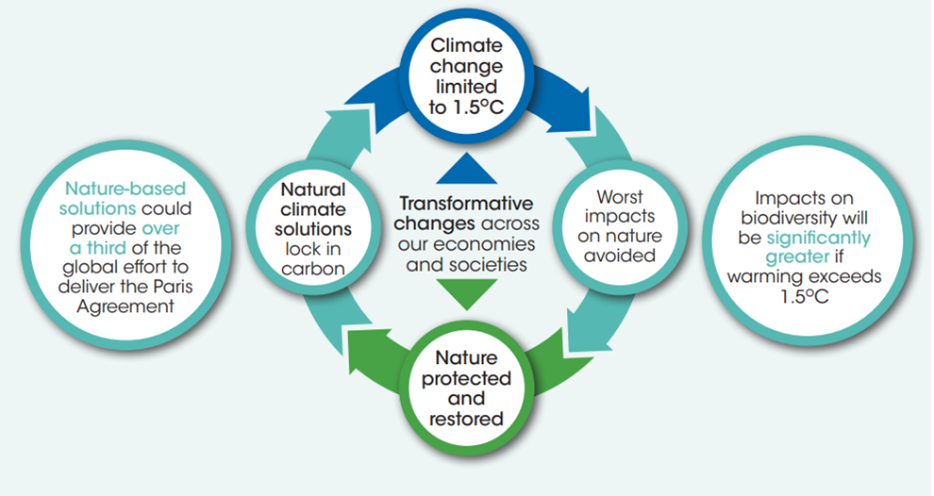 Nature-based solutions could provide over a third of the global effort to deliver the Paris Agreement

Climate change limited to 1.5°C

Natural climate solutions lock in carbon

Transformative changes across our economies and societies

Worst impacts on nature avoided

Nature protected and restored

Impacts on biodiversity will be significantly greater if warming exceeds 1.5°C